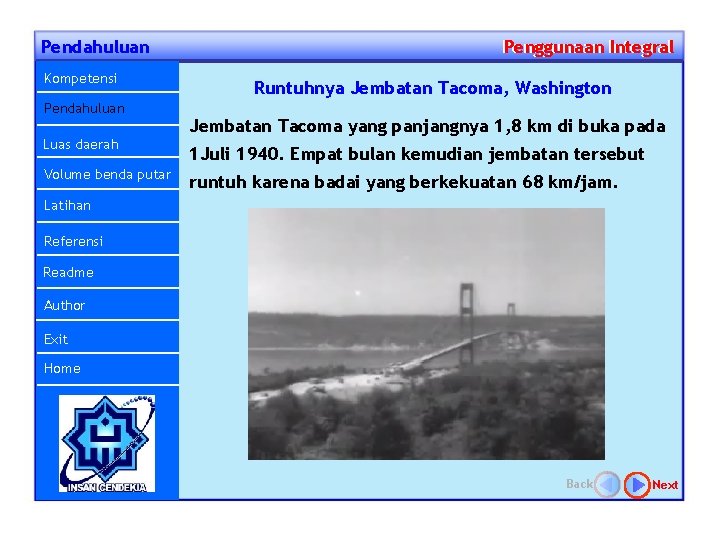 Pendahuluan

Penggunaan Integral

Kompetensi

Pendahuluan

Luas daerah

Volume benda putar

Latihan

Referensi

Readme

Author

Exit

Home

INSAN CENDEKIA

Runtuhnya Jembatan Tacoma, Washington

Jembatan Tacoma yang panjangnya 1,8 km di buka pada 1 Juli 1940. Empat bulan kemudian jembatan tersebut runtuh karena badai yang berkekuatan 68 km/jam.

Back

Next